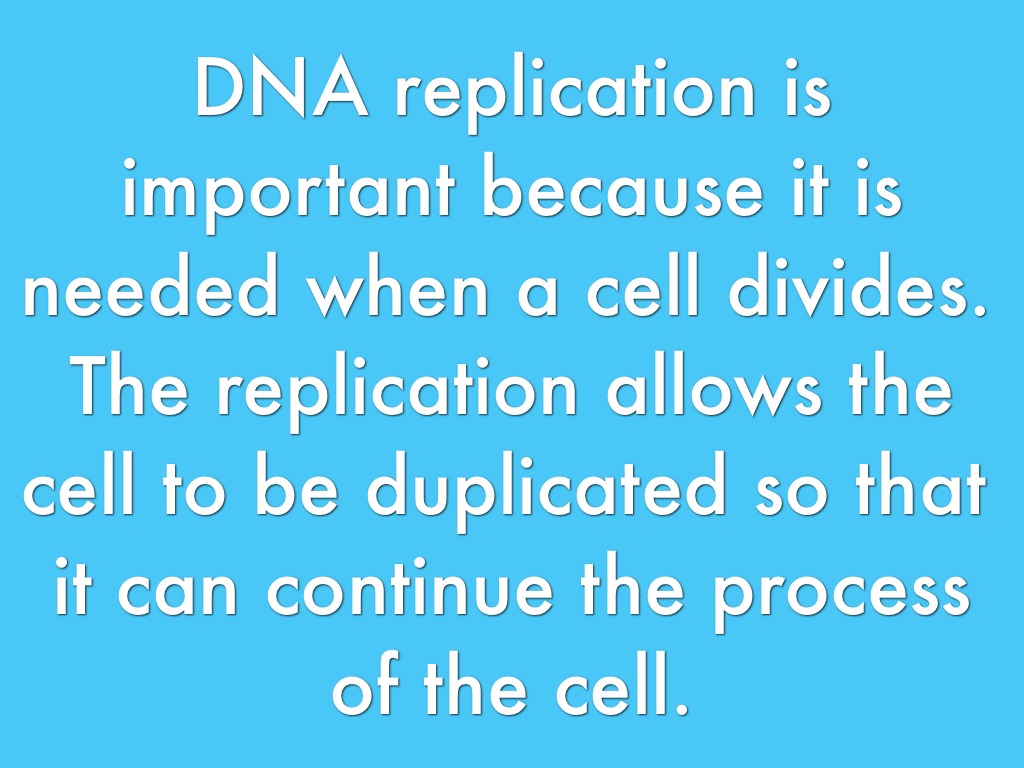 DNA replication is important because it is needed when a cell divides. The replication allows the cell to be duplicated so that it can continue the process of the cell.